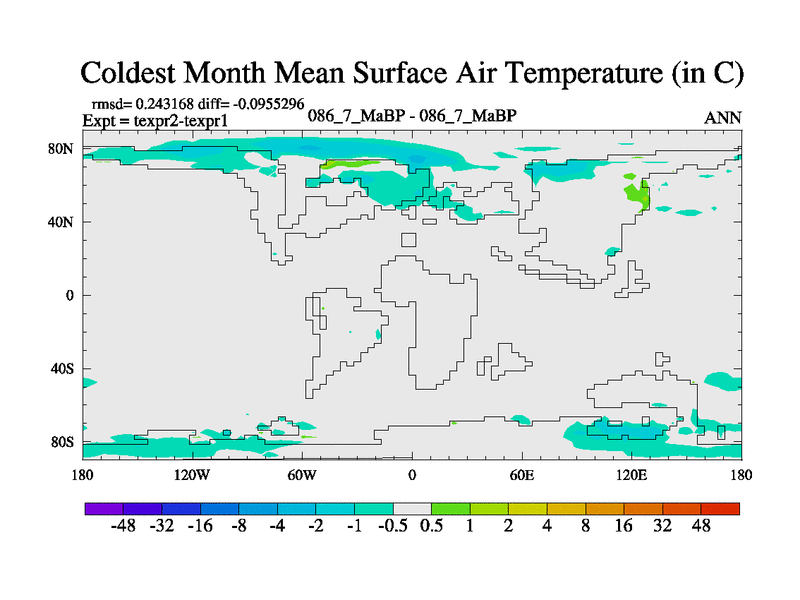 Coldest Month Mean Surface Air Temperature (in C)

rmsd= 0.243168 diff= -0.0955296
Expt = texpr2-texpr1

086_7_MaBP - 086_7_MaBP

ANN

80N
40N
0
40S
80S

180 120W 60W 0 60E 120E 180

-48 -32 -16 -8 -4 -2 -1 -0.5 0.5 1 2 4 8 16 32 48